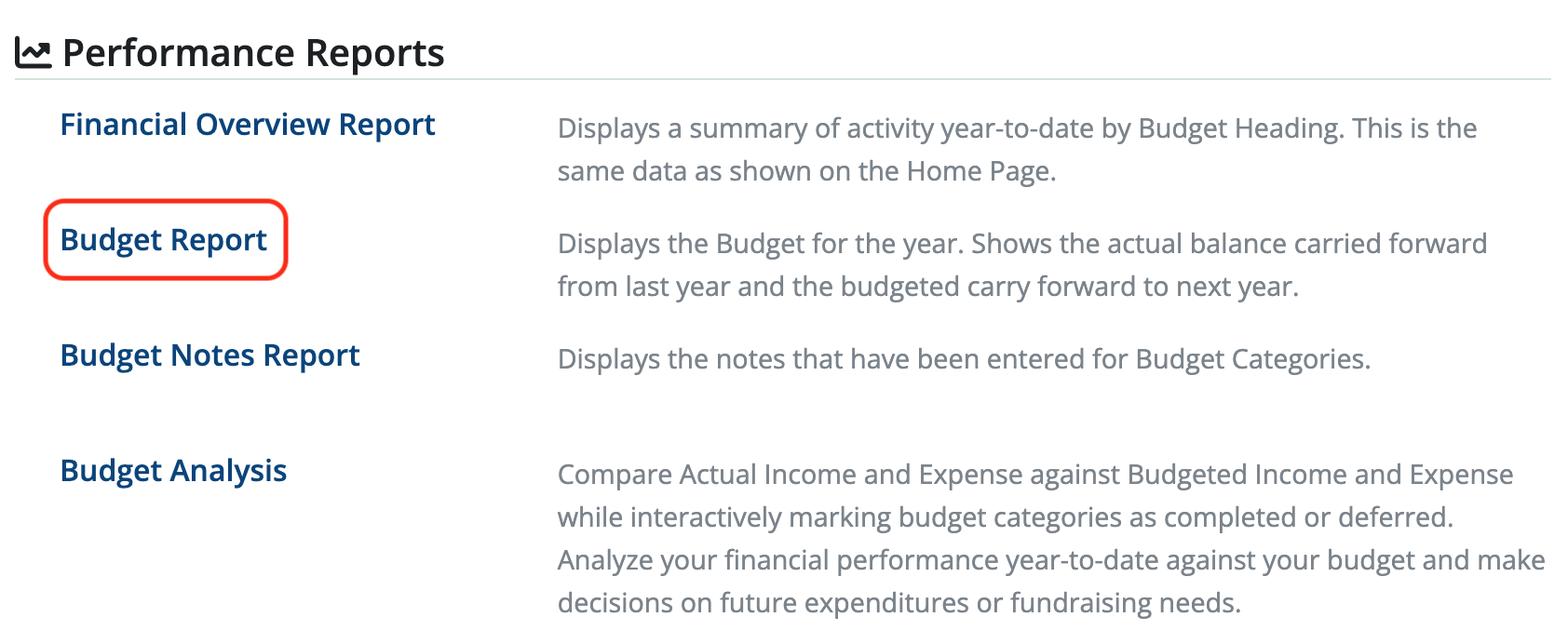 Performance Reports

Financial Overview Report
Displays a summary of activity year-to-date by Budget Heading. This is the same data as shown on the Home Page.

Budget Report
Displays the Budget for the year. Shows the actual balance carried forward from last year and the budgeted carry forward to next year.

Budget Notes Report
Displays the notes that have been entered for Budget Categories.

Budget Analysis
Compare Actual Income and Expense against Budgeted Income and Expense while interactively marking budget categories as completed or deferred. Analyze your financial performance year-to-date against your budget and make decisions on future expenditures or fundraising needs.